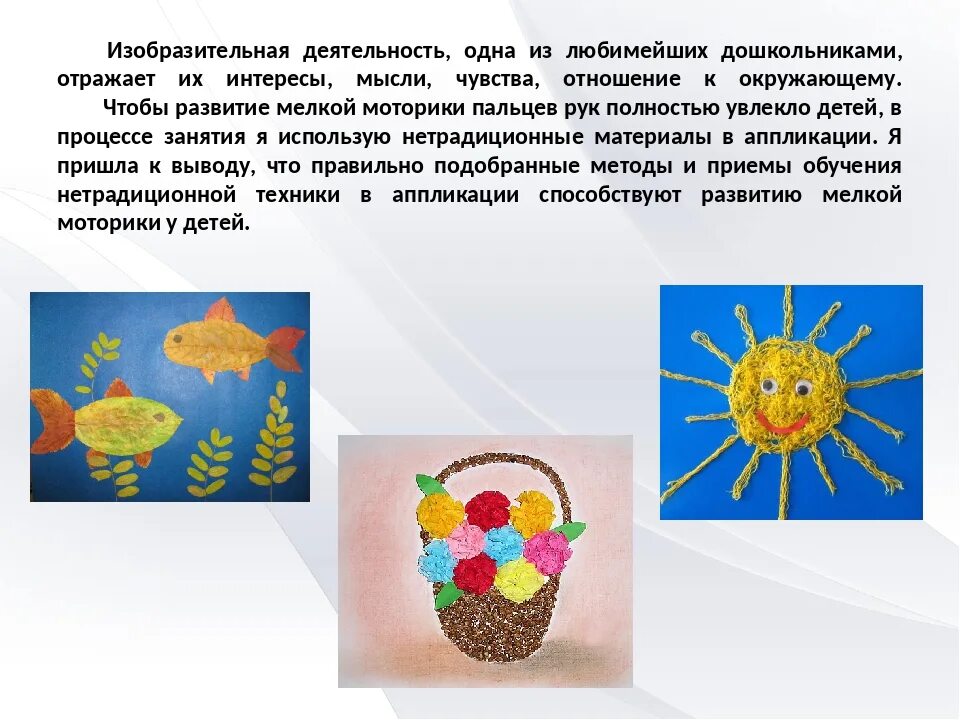 Изобразительная деятельность, одна из любимейших дошкольниками, отражает их интересы, мысли, чувства, отношение к окружающему.

Чтобы развитие мелкой моторики пальцев рук полностью увлекло детей, в процессе занятия я использую нетрадиционные материалы в аппликации. Я пришла к выводу, что правильно подобранные методы и приемы обучения нетрадиционной техники в аппликации способствуют развитию мелкой моторики у детей.